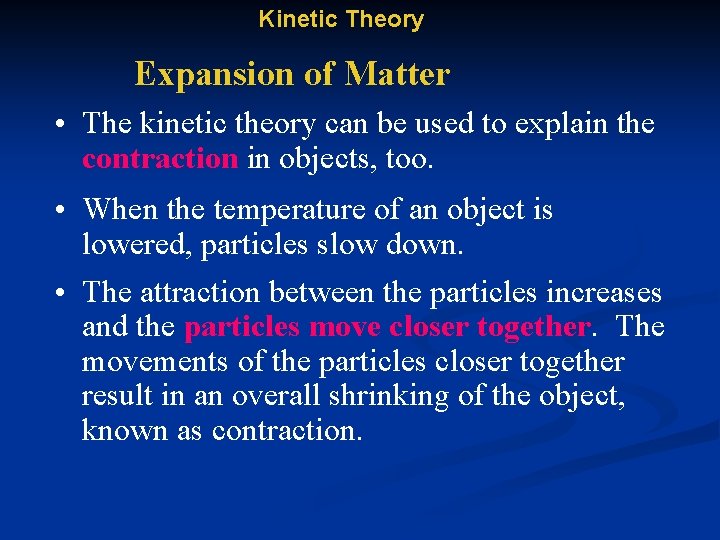 Kinetic Theory

Expansion of Matter

• The kinetic theory can be used to explain the contraction in objects, too.

• When the temperature of an object is lowered, particles slow down.

• The attraction between the particles increases and the particles move closer together. The movements of the particles closer together result in an overall shrinking of the object, known as contraction.